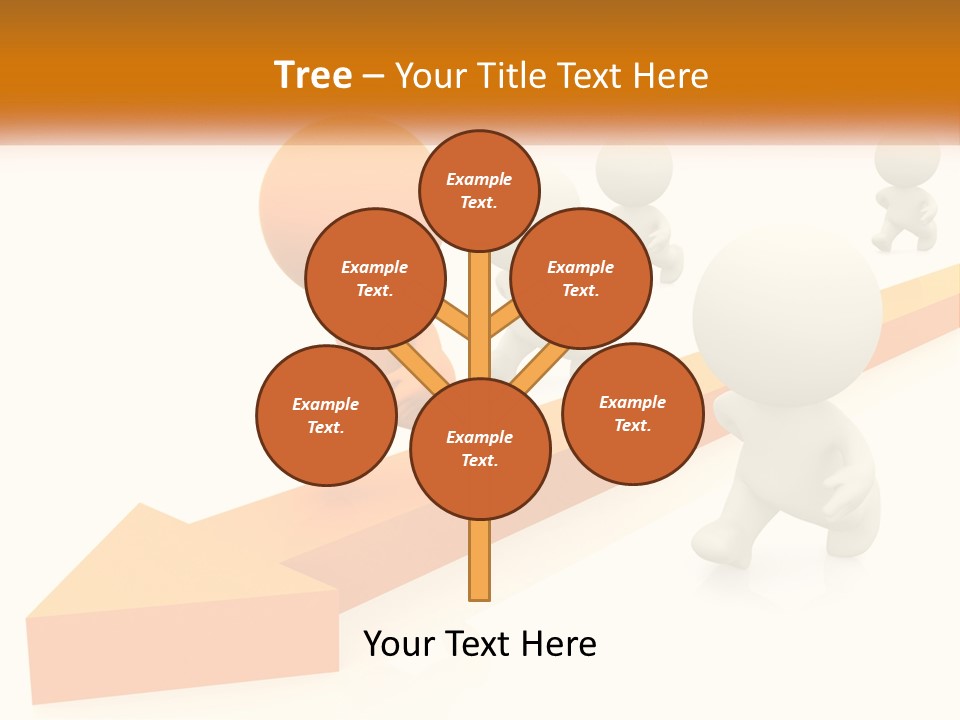 Tree – Your Title Text Here

Example Text.

Example Text.

Example Text.

Example Text.

Example Text.

Example Text.

Your Text Here